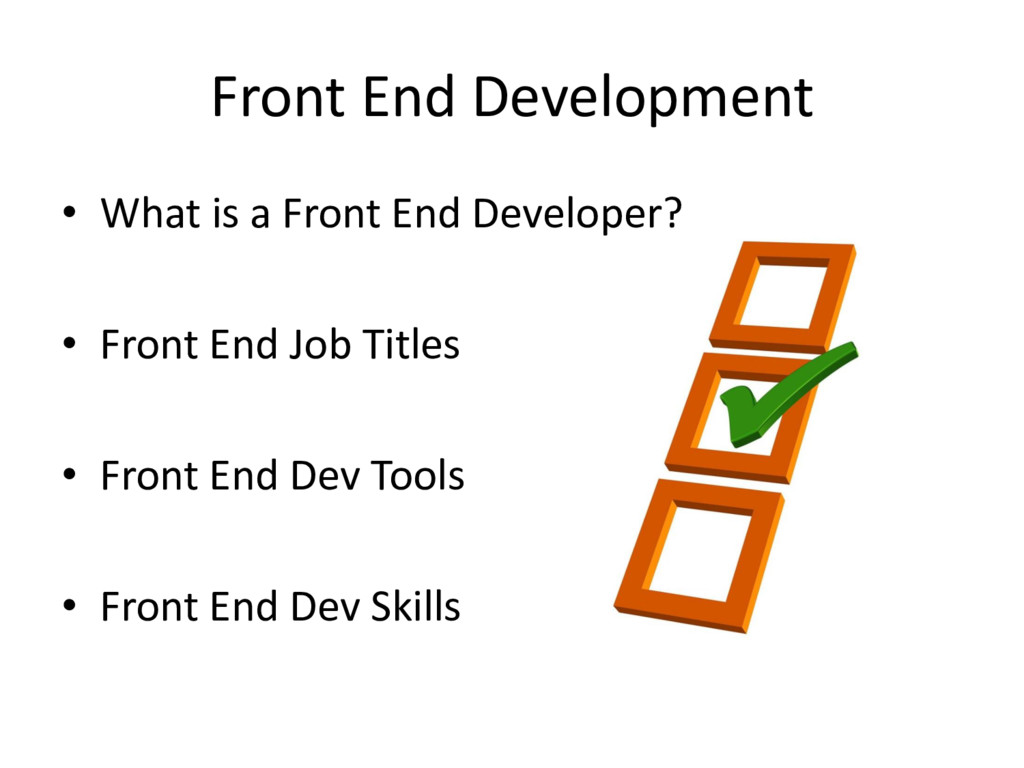 Front End Development

• What is a Front End Developer?

• Front End Job Titles

• Front End Dev Tools

• Front End Dev Skills